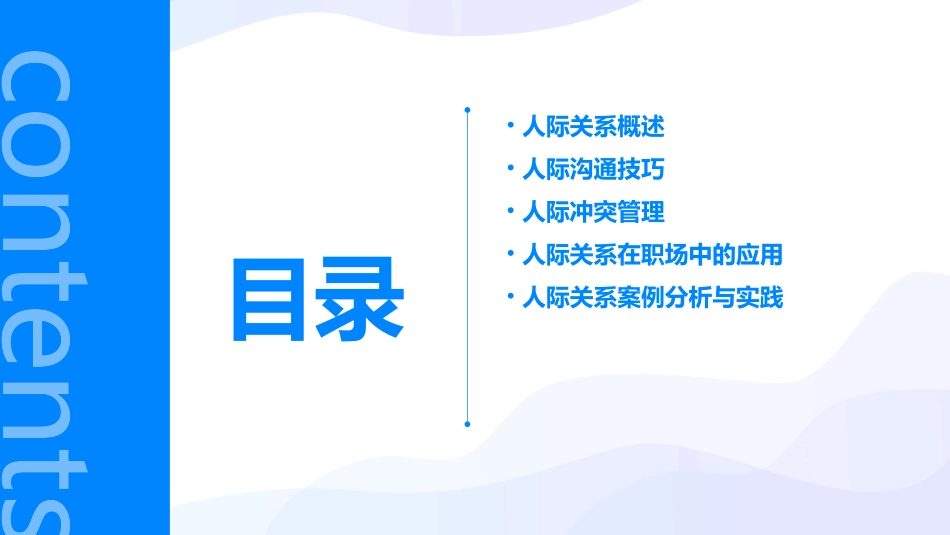 contents

目录

· 人际关系概述
· 人际沟通技巧
· 人际冲突管理
· 人际关系在职场中的应用
· 人际关系案例分析与实践